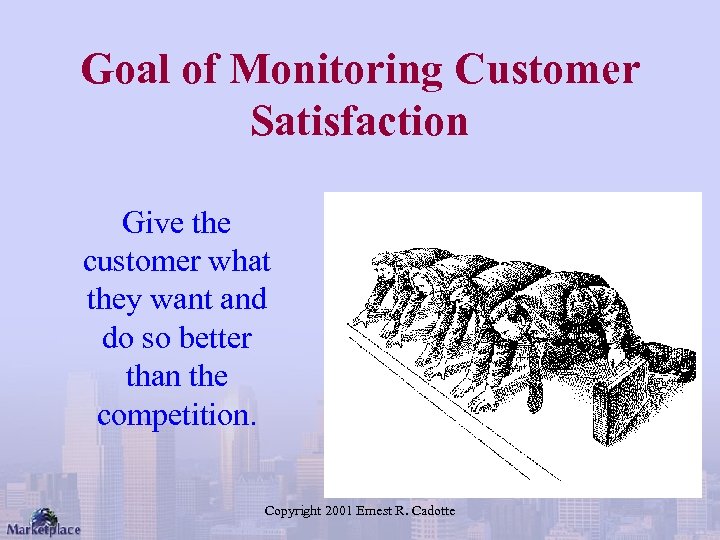 Goal of Monitoring Customer Satisfaction

Give the customer what they want and do so better than the competition.

Copyright 2001 Ernest R. Cadotte

Marketplace